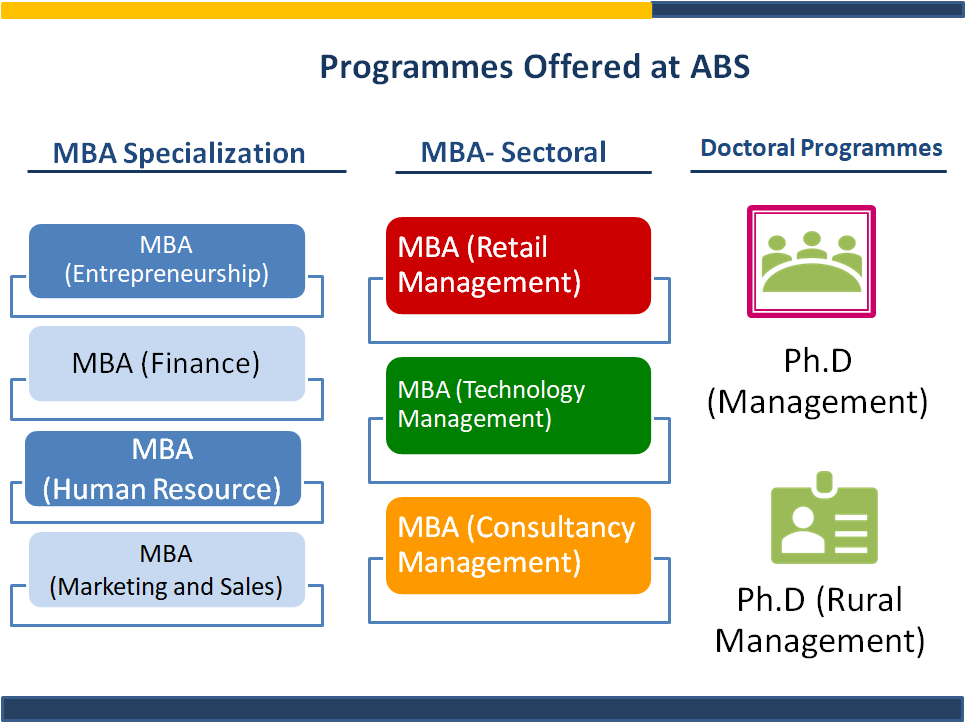 Programmes Offered at ABS

MBA Specialization

MBA (Entrepreneurship)

MBA (Finance)

MBA (Human Resource)

MBA (Marketing and Sales)

MBA- Sectoral

MBA (Retail Management)

MBA (Technology Management)

MBA (Consultancy Management)

Doctoral Programmes

Ph.D (Management)

Ph.D (Rural Management)